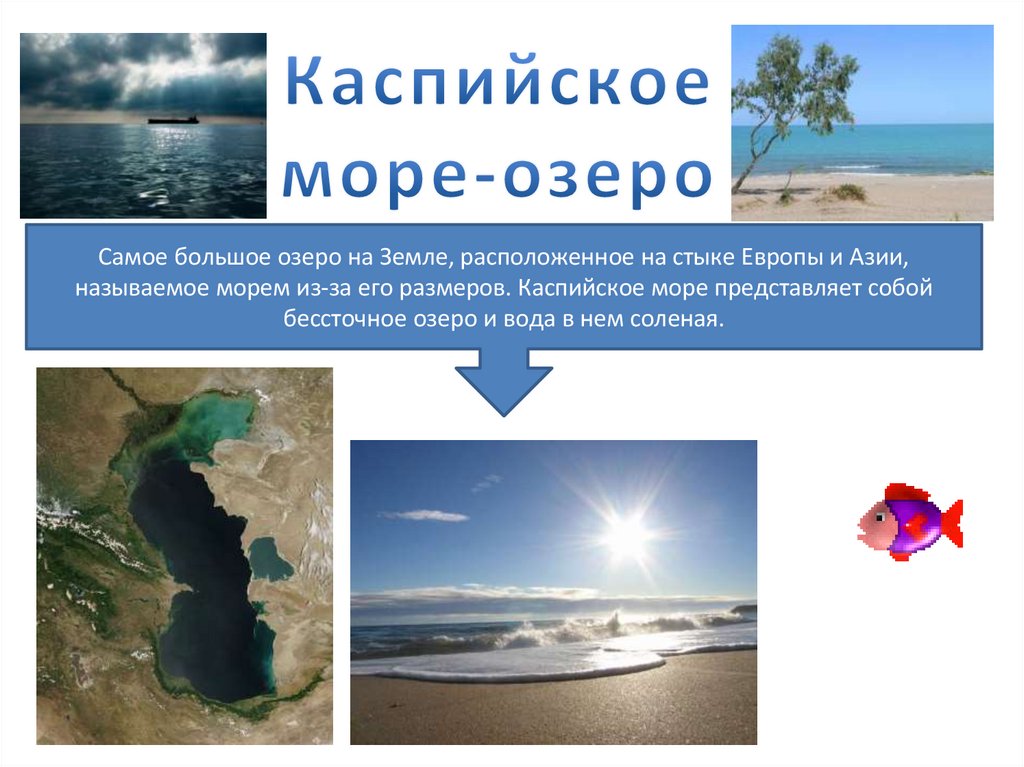 Каспийское море-озеро

Самое большое озеро на Земле, расположенное на стыке Европы и Азии, называемое морем из-за его размеров. Каспийское море представляет собой бессточное озеро и вода в нем соленая.